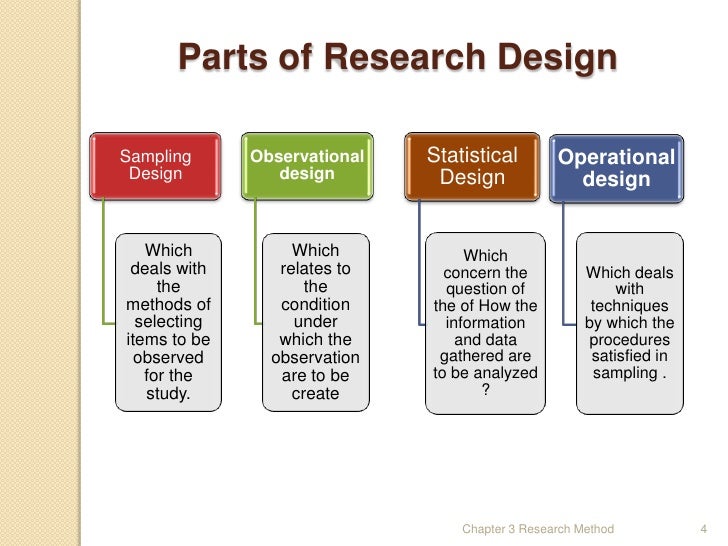 Parts of Research Design

Sampling Design

Which deals with the methods of selecting items to be observed for the study.

Observational design

Which relates to the condition under which the observation are to be create

Statistical Design

Which concern the question of the of How the information and data gathered are to be analyzed ?

Operational design

Which deals with techniques by which the procedures satisfied in sampling .

Chapter 3 Research Method

4